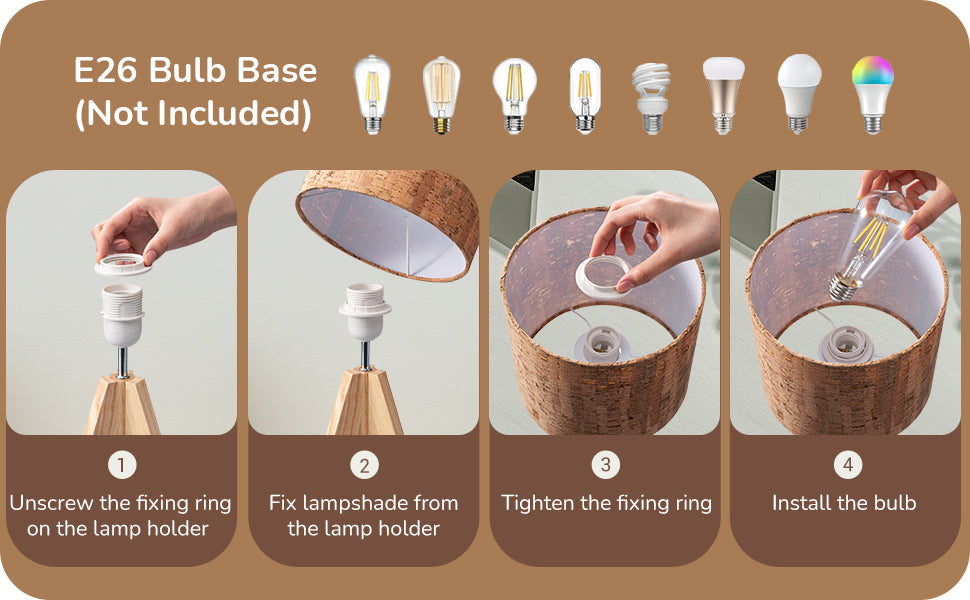 E26 Bulb Base (Not Included)

1
Unscrew the fixing ring on the lamp holder

2
Fix lampshade from the lamp holder

3
Tighten the fixing ring

4
Install the bulb